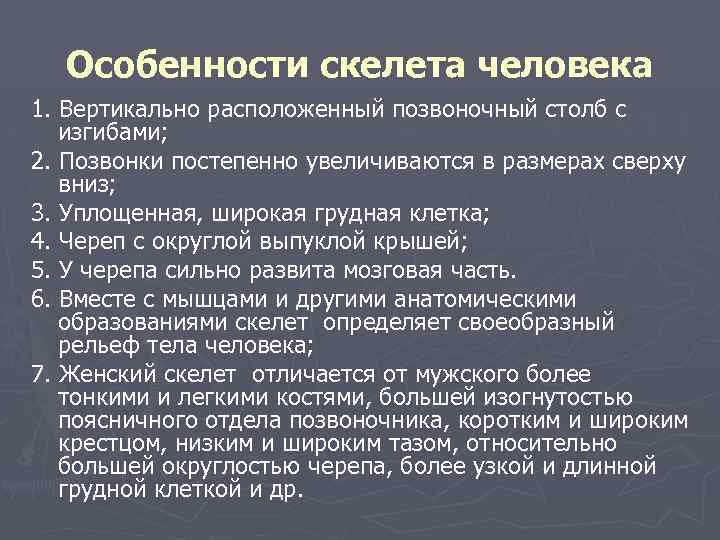 Особенности скелета человека

1. Вертикально расположенный позвоночный столб с изгибами;
2. Позвонки постепенно увеличиваются в размерах сверху вниз;
3. Уплощенная, широкая грудная клетка;
4. Череп с округлой выпуклой крышей;
5. У черепа сильно развита мозговая часть.
6. Вместе с мышцами и другими анатомическими образованиями скелет определяет своеобразный рельеф тела человека;
7. Женский скелет отличается от мужского более тонкими и легкими костями, большей изогнутостью поясничного отдела позвоночника, коротким и широким крестцом, низким и широким тазом, относительно большей округлостью черепа, более узкой и длинной грудной клеткой и др.